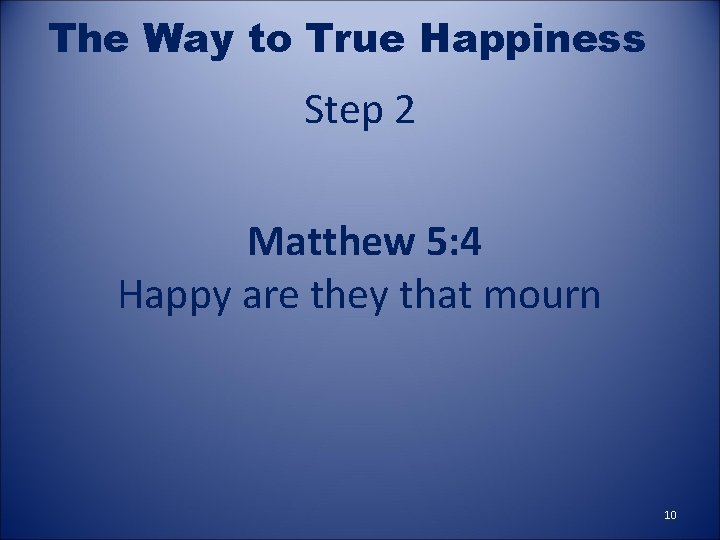 The Way to True Happiness

Step 2

Matthew 5:4
Happy are they that mourn

10